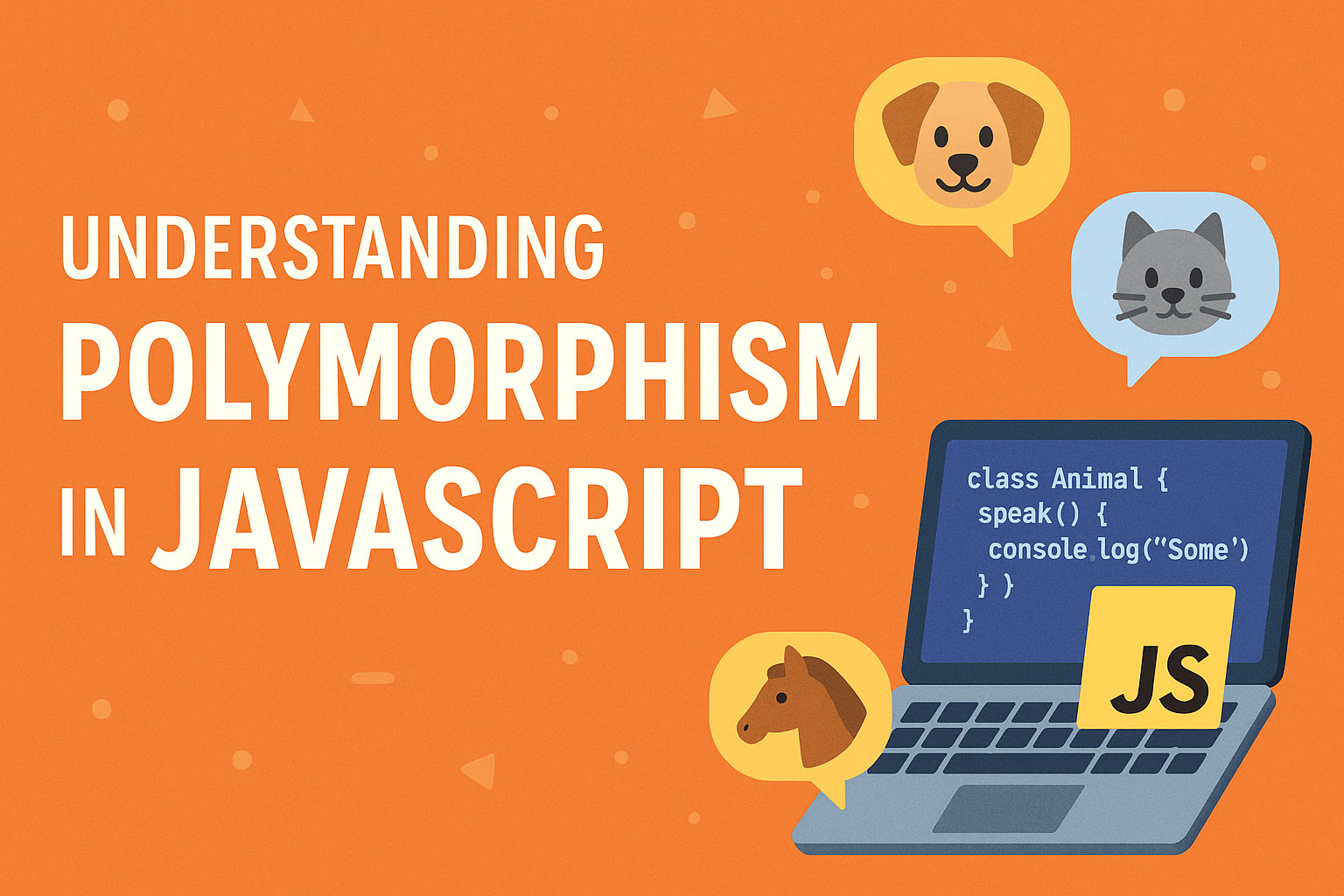 UNDERSTANDING POLYMORPHISM IN JAVASCRIPT

class Animal {
speak() {
console.log("Some')
} }
}

JS